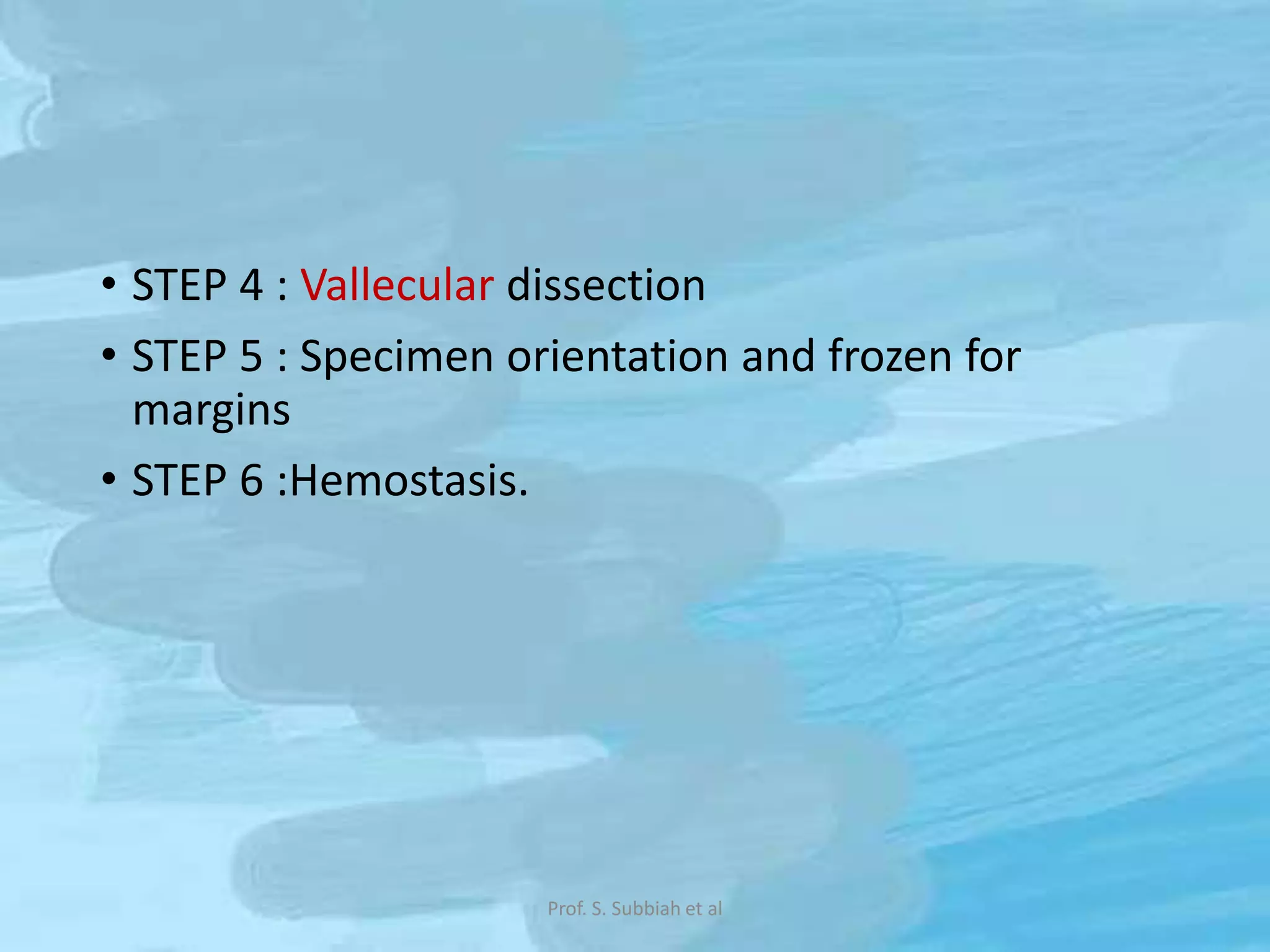 • STEP 4 : Vallecular dissection
• STEP 5 : Specimen orientation and frozen for margins
• STEP 6 :Hemostasis.

Prof. S. Subbiah et al